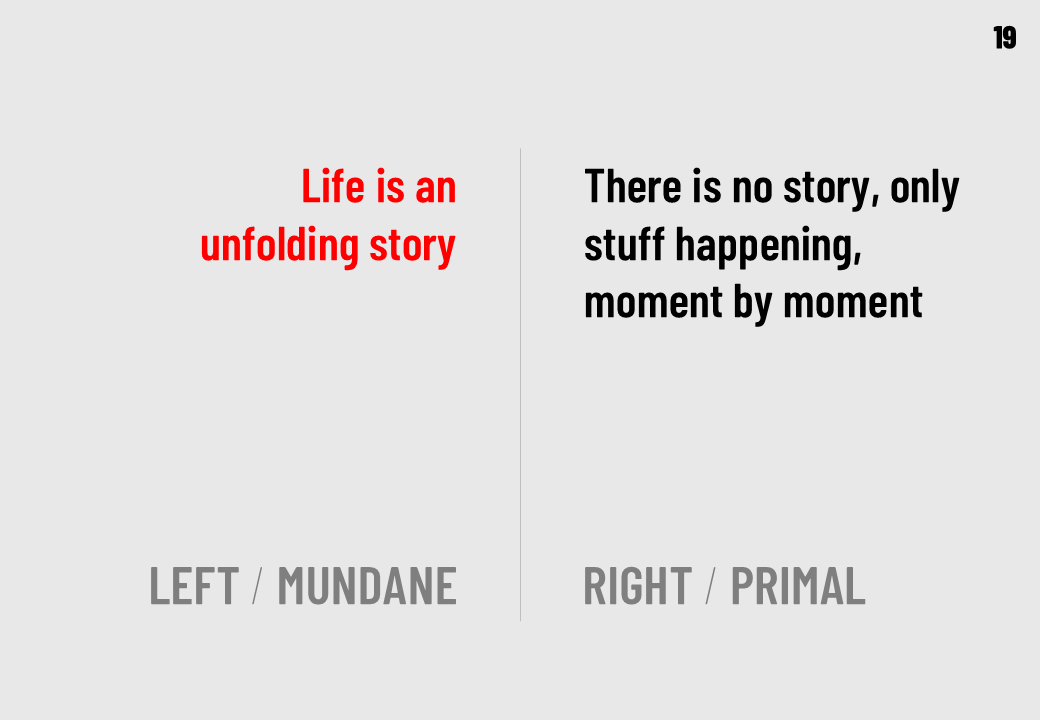 19

Life is an unfolding story

LEFT / MUNDANE

There is no story, only stuff happening, moment by moment

RIGHT / PRIMAL